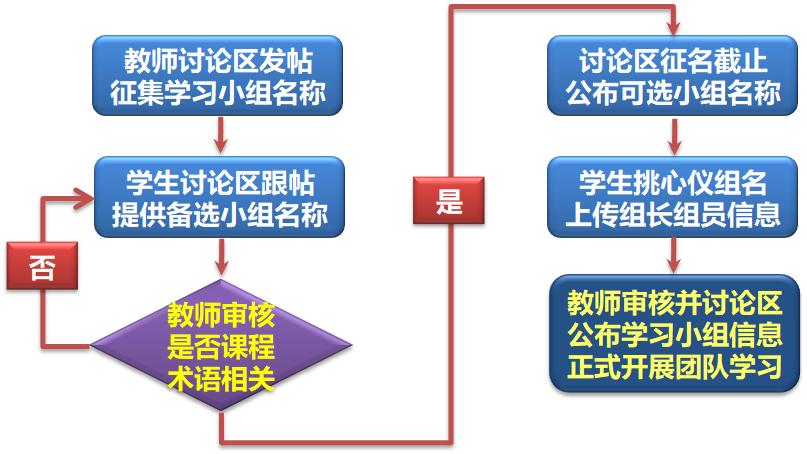 教师讨论区发帖
征集学习小组名称

学生讨论区跟帖
提供备选小组名称

否

教师审核
是否课程
术语相关

是

讨论区征名截止
公布可选小组名称

学生挑心仪组名
上传组长组员信息

教师审核并讨论区
公布学习小组信息
正式开展团队学习